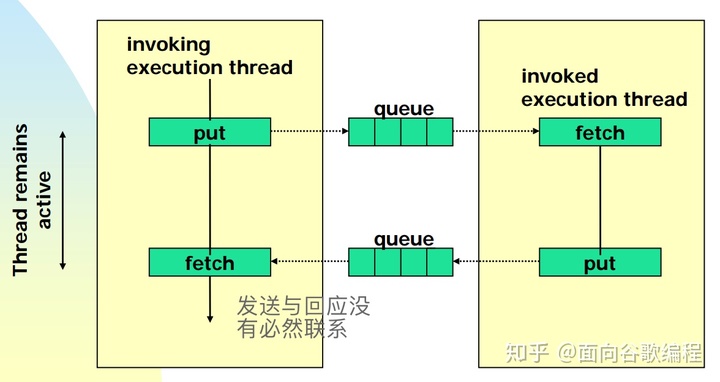 Thread remains active

invoking execution thread

put

fetch

发送与回应没有必然联系

queue

queue

invoked execution thread

fetch

put

知乎 @面向谷歌编程